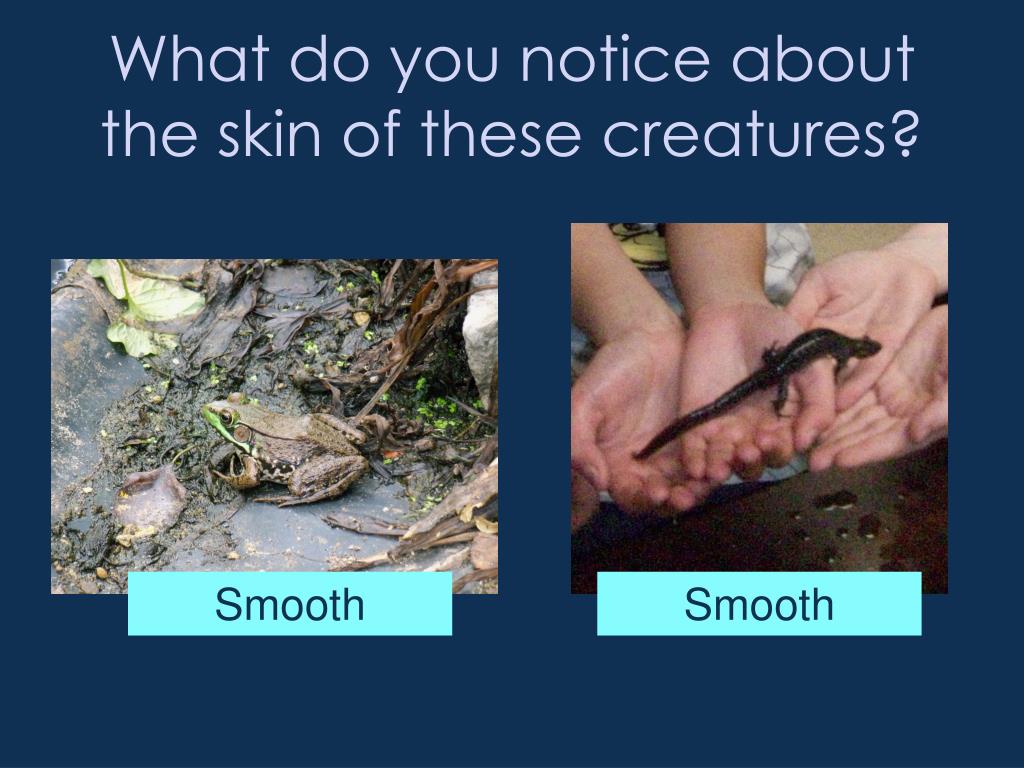 What do you notice about the skin of these creatures?

Smooth

Smooth